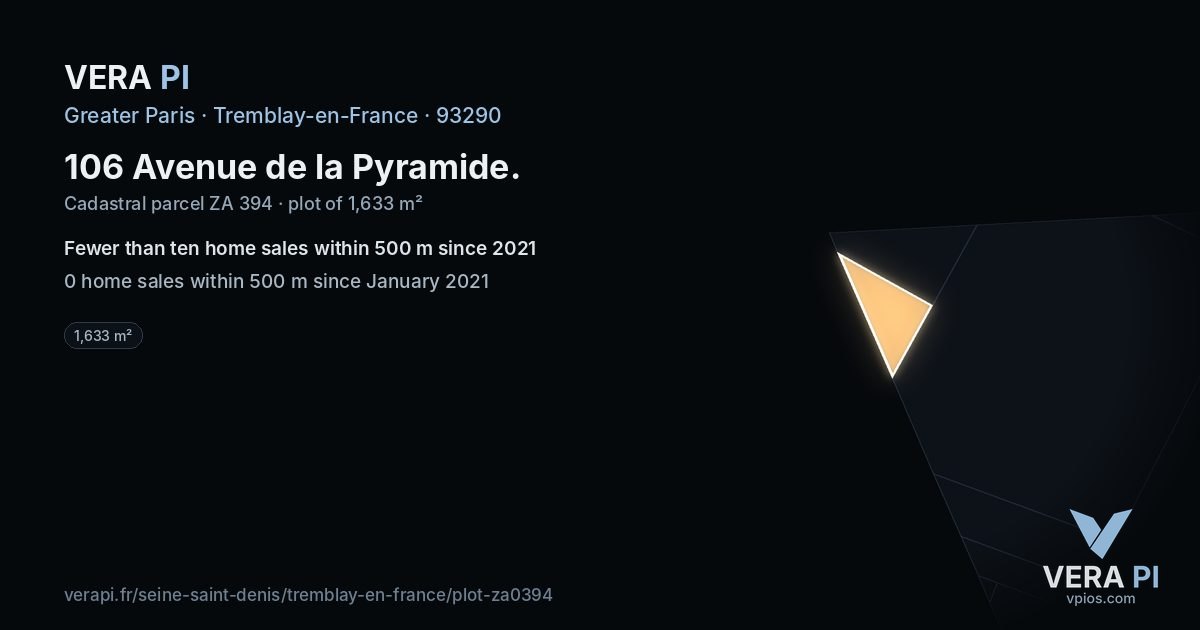 VERA PI

Greater Paris · Tremblay-en-France · 93290

106 Avenue de la Pyramide.

Cadastral parcel ZA 394 · plot of 1,633 m²

Fewer than ten home sales within 500 m since 2021

0 home sales within 500 m since January 2021

1,633 m²

verapi.fr/seine-saint-denis/tremblay-en-france/plot-za0394

VERA PI
vpios.com